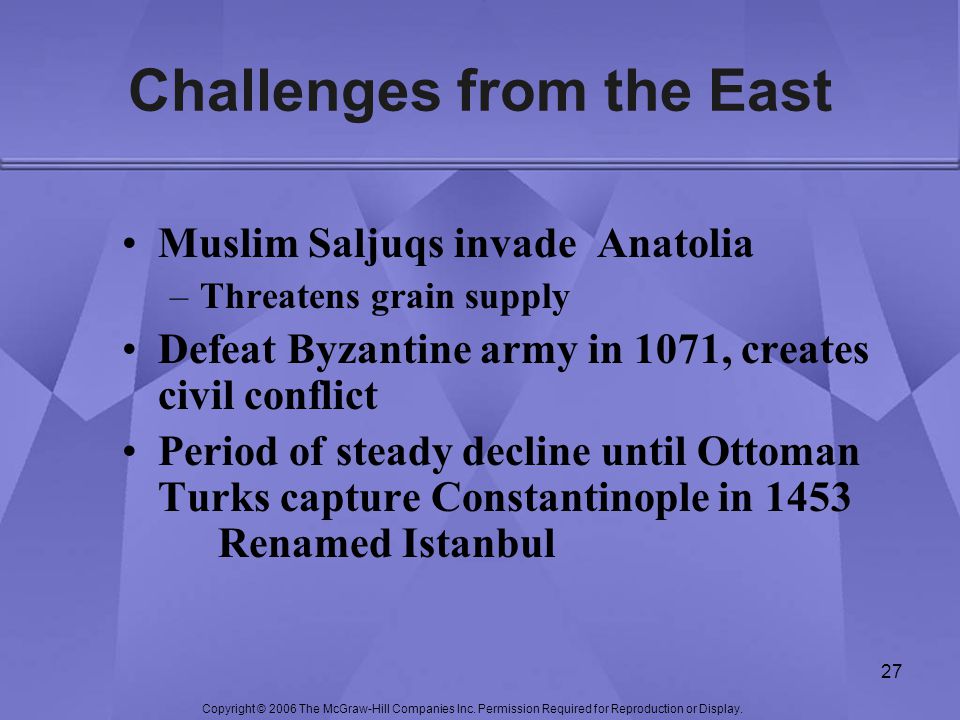 Challenges from the East

• Muslim Saljuqs invade Anatolia
– Threatens grain supply
• Defeat Byzantine army in 1071, creates civil conflict
• Period of steady decline until Ottoman Turks capture Constantinople in 1453
Renamed Istanbul

27

Copyright © 2006 The McGraw-Hill Companies Inc. Permission Required for Reproduction or Display.